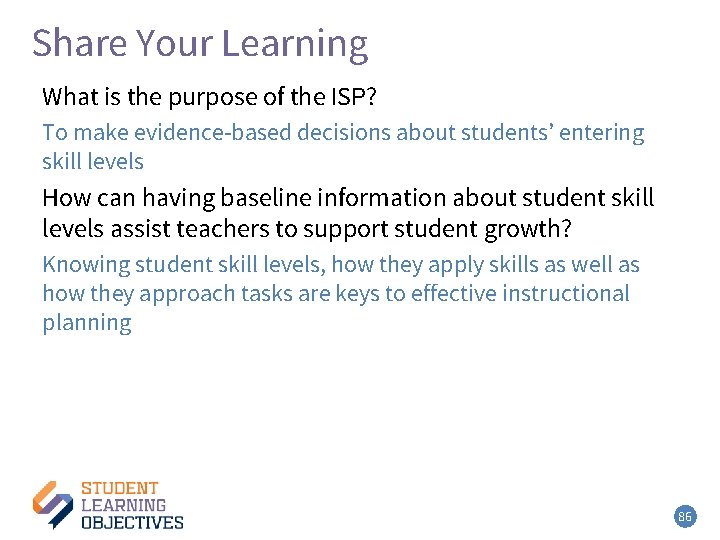 Share Your Learning

What is the purpose of the ISP?

To make evidence-based decisions about students' entering skill levels

How can having baseline information about student skill levels assist teachers to support student growth?

Knowing student skill levels, how they apply skills as well as how they approach tasks are keys to effective instructional planning

STUDENT
LEARNING
OBJECTIVES

86